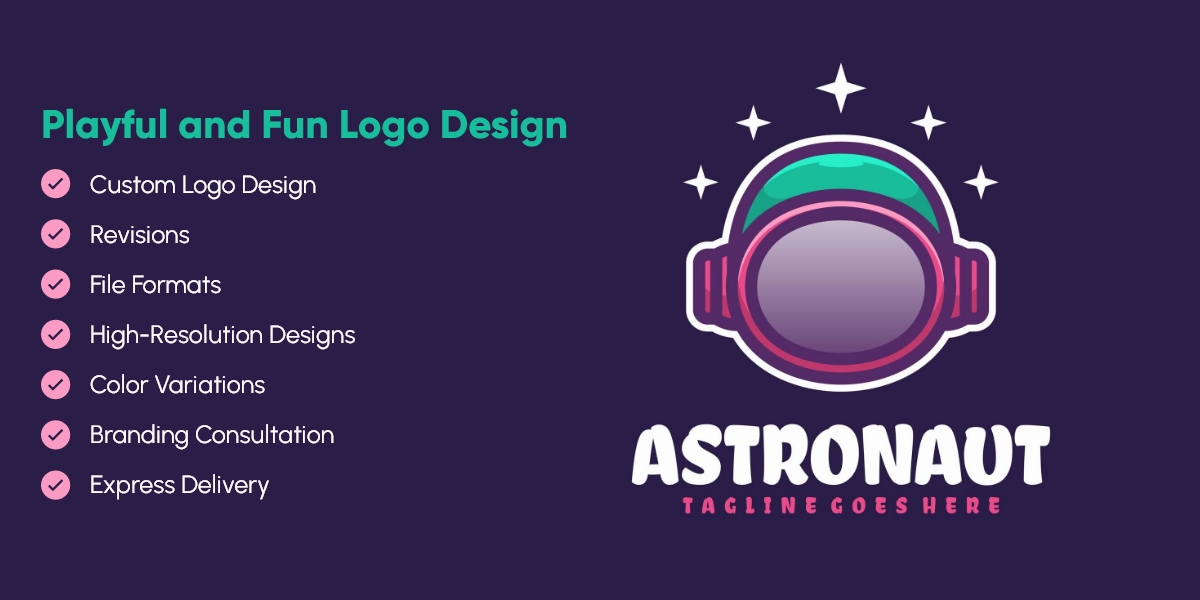 Playful and Fun Logo Design

Custom Logo Design
Revisions
File Formats
High-Resolution Designs
Color Variations
Branding Consultation
Express Delivery

ASTRONAUT
TAGLINE GOES HERE